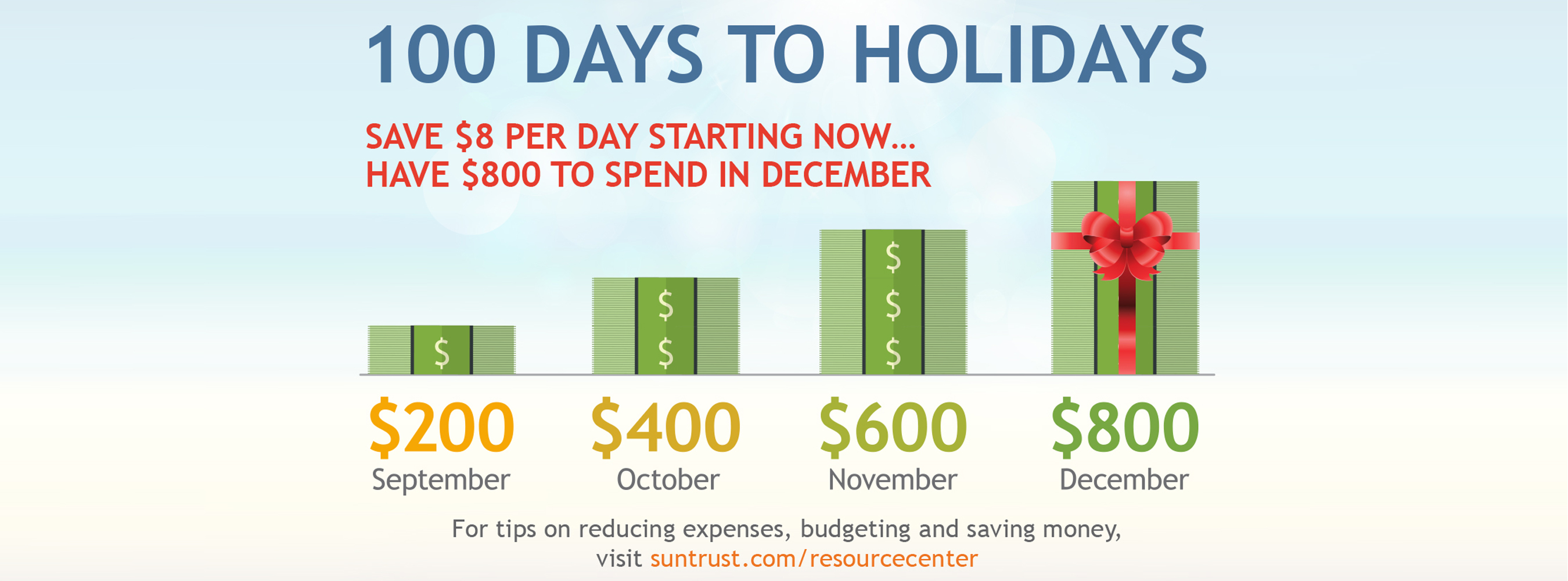 100 DAYS TO HOLIDAYS

SAVE \$8 PER DAY STARTING NOW...
HAVE \$800 TO SPEND IN DECEMBER

\$

\$
\$

\$
\$
\$

\$200
September

\$400
October

\$600
November

\$800
December

For tips on reducing expenses, budgeting and saving money, visit suntrust.com/resourcecenter